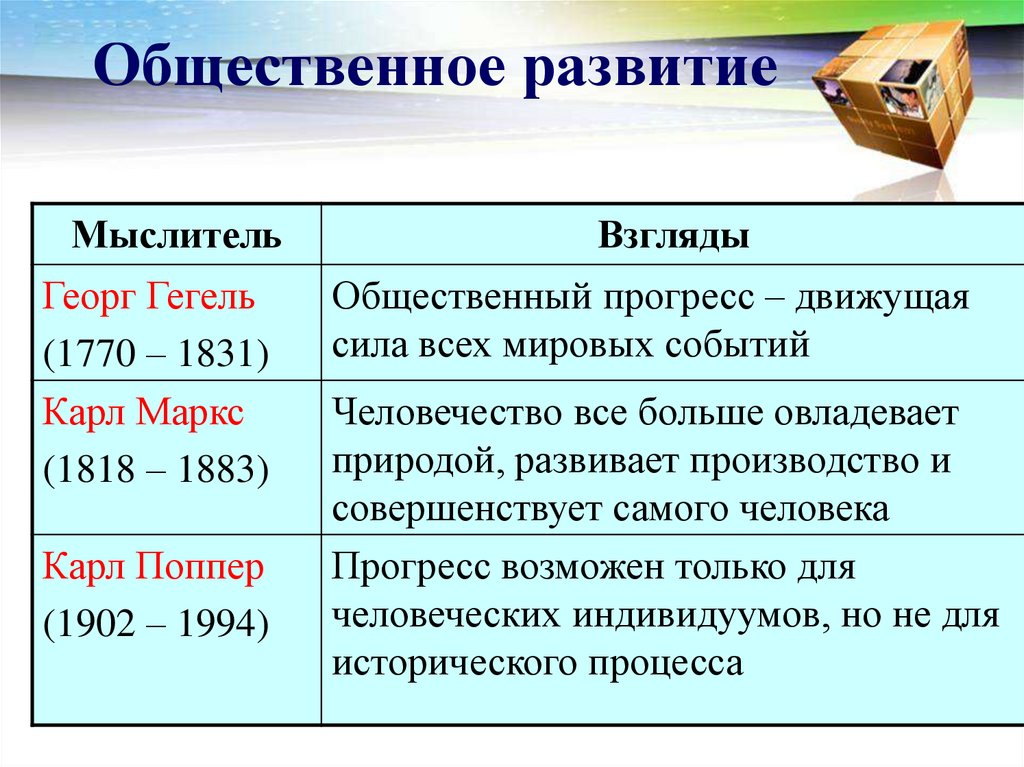 Общественное развитие

| Мыслитель | Взгляды |
|---|---|
| Георг Гегель (1770 – 1831) | Общественный прогресс – движущая сила всех мировых событий |
| Карл Маркс (1818 – 1883) | Человечество все больше овладевает природой, развивает производство и совершенствует самого человека |
| Карл Поппер (1902 – 1994) | Прогресс возможен только для человеческих индивидуумов, но не для исторического процесса |